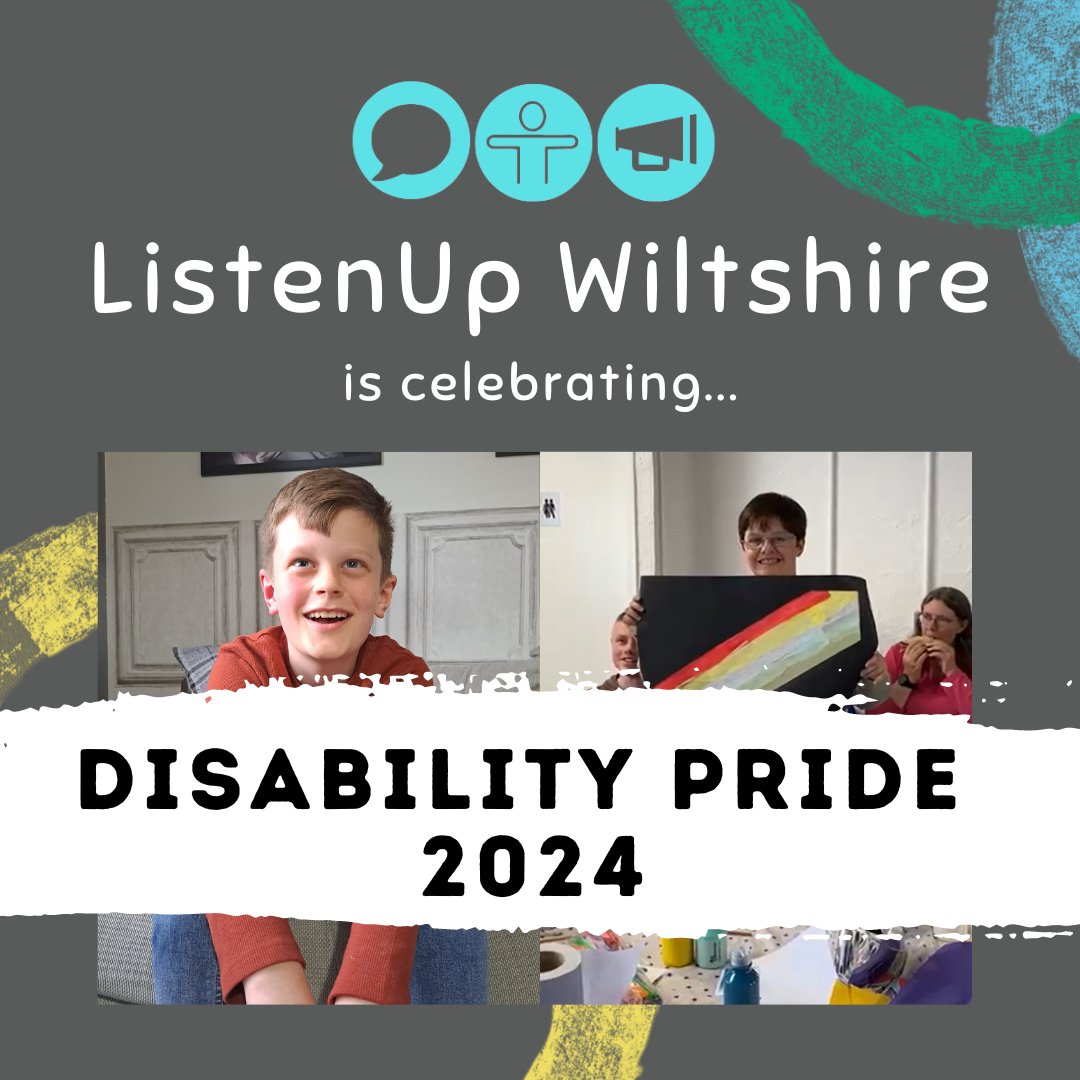 ListenUp Wiltshire

is celebrating...

DISABILITY PRIDE 2024